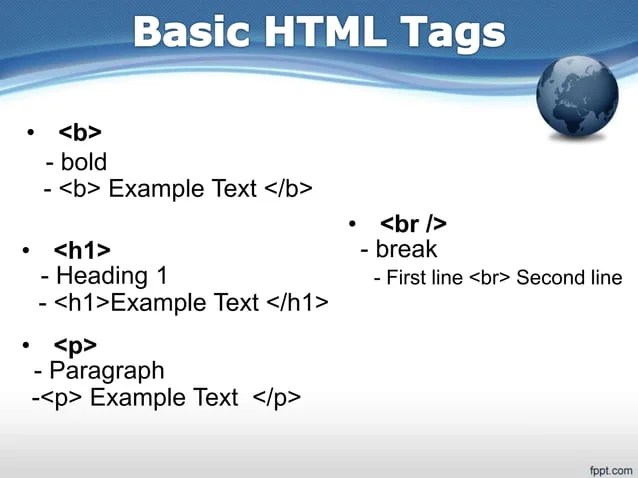 Basic HTML Tags

• <b>
- bold
- <b> Example Text </b>

• <h1>
- Heading 1
- <h1>Example Text </h1>

• <p>
- Paragraph
-<p> Example Text </p>

• <br />
- break
- First line <br> Second line

fppt.com